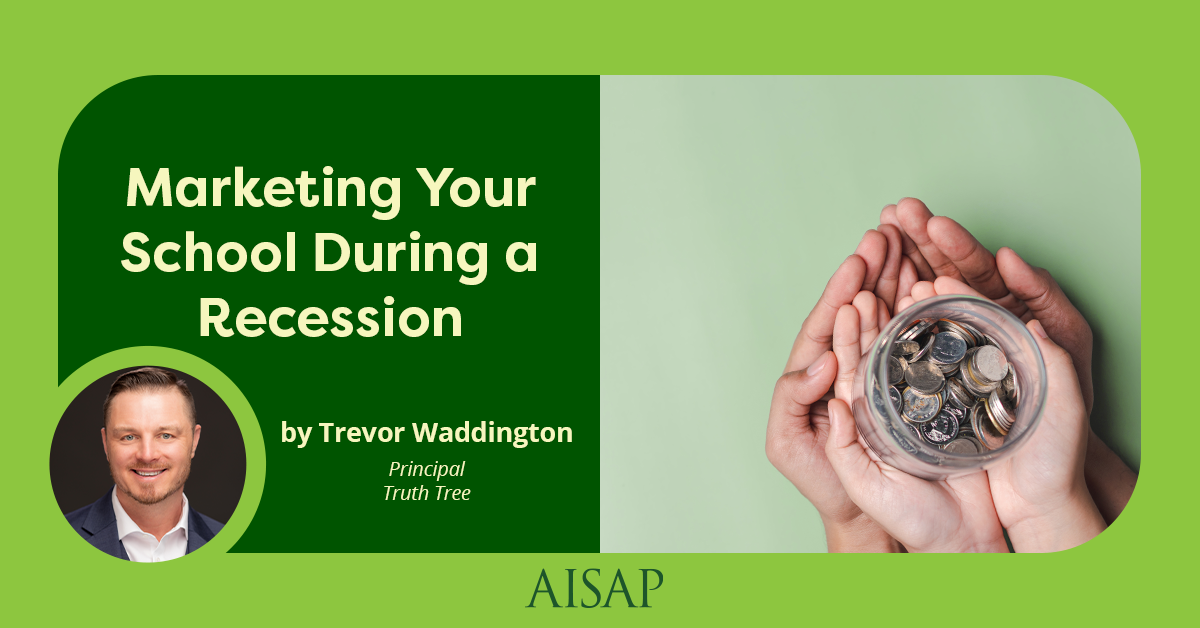 Marketing Your School During a Recession

by Trevor Waddington

Principal
Truth Tree

AISAP